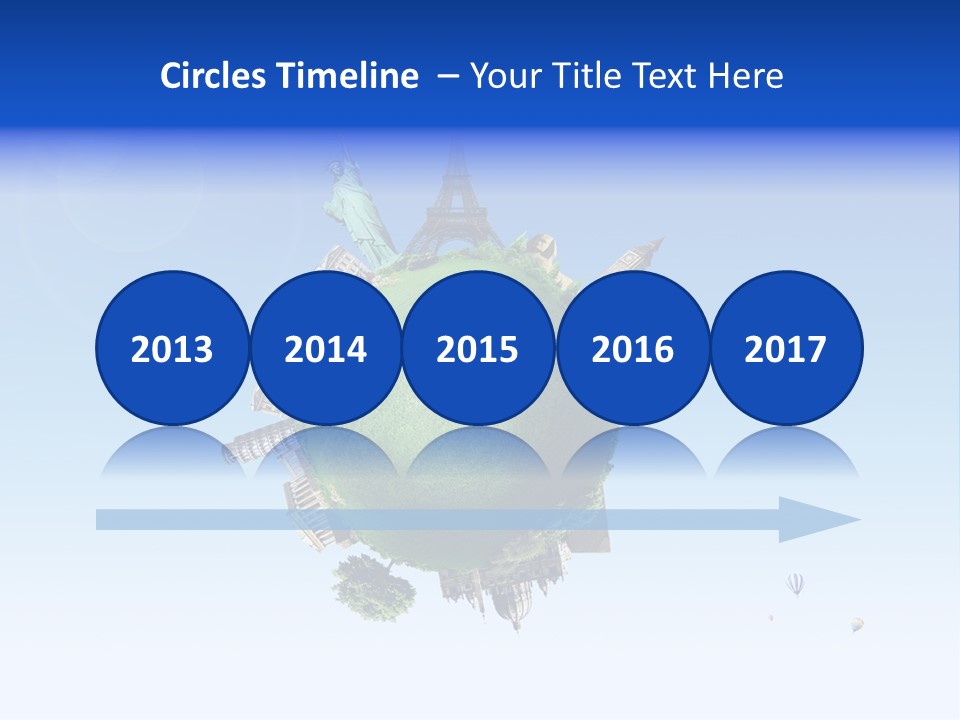 Circles Timeline – Your Title Text Here

2013

2014

2015

2016

2017